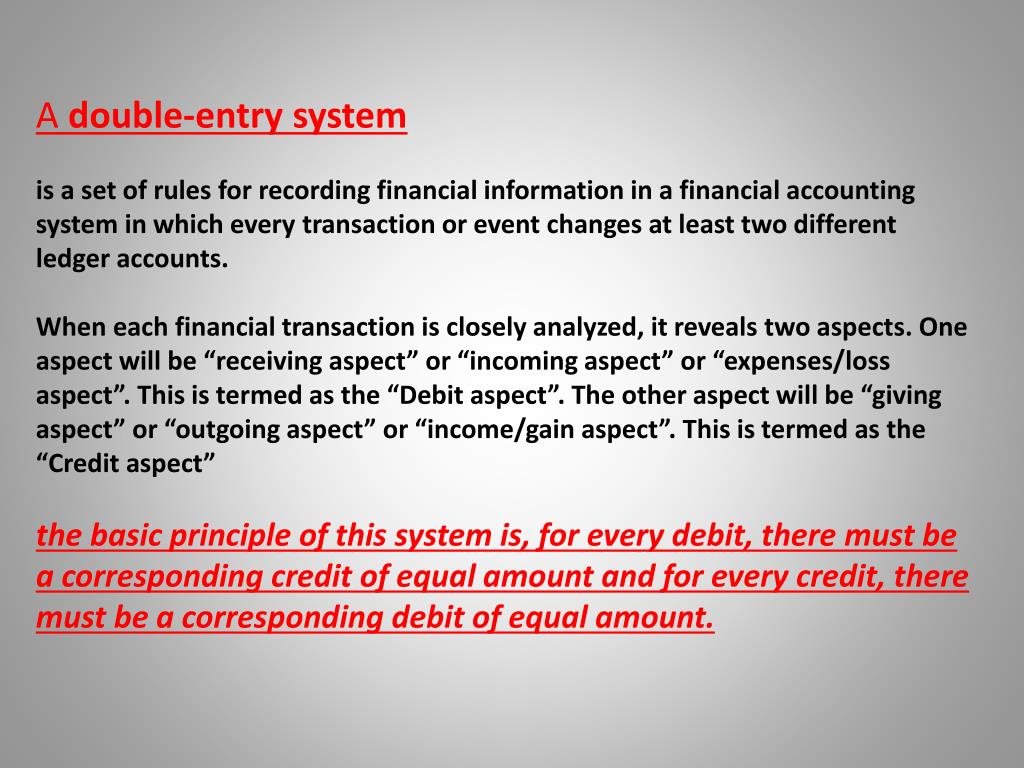 A double-entry system

is a set of rules for recording financial information in a financial accounting system in which every transaction or event changes at least two different ledger accounts.

When each financial transaction is closely analyzed, it reveals two aspects. One aspect will be “receiving aspect” or “incoming aspect” or “expenses/loss aspect”. This is termed as the “Debit aspect”. The other aspect will be “giving aspect” or “outgoing aspect” or “income/gain aspect”. This is termed as the “Credit aspect”

the basic principle of this system is, for every debit, there must be a corresponding credit of equal amount and for every credit, there must be a corresponding debit of equal amount.